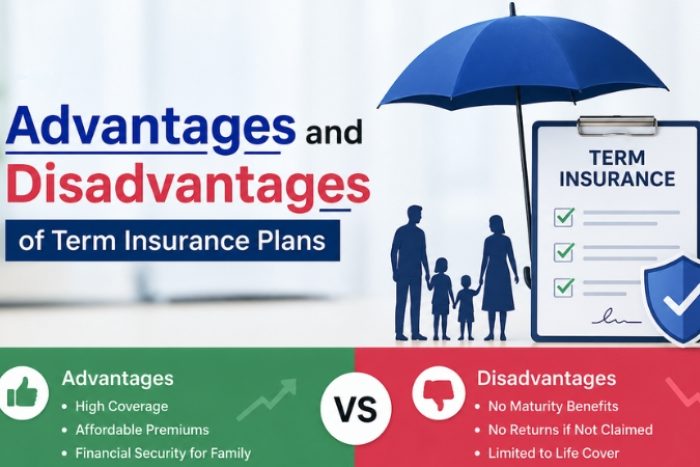 Advantages and Disadvantages of Term Insurance Plans

TERM INSURANCE

Advantages
• High Coverage
• Affordable Premiums
• Financial Security for Family

VS

Disadvantages
• No Maturity Benefits
• No Returns if Not Claimed
• Limited to Life Cover